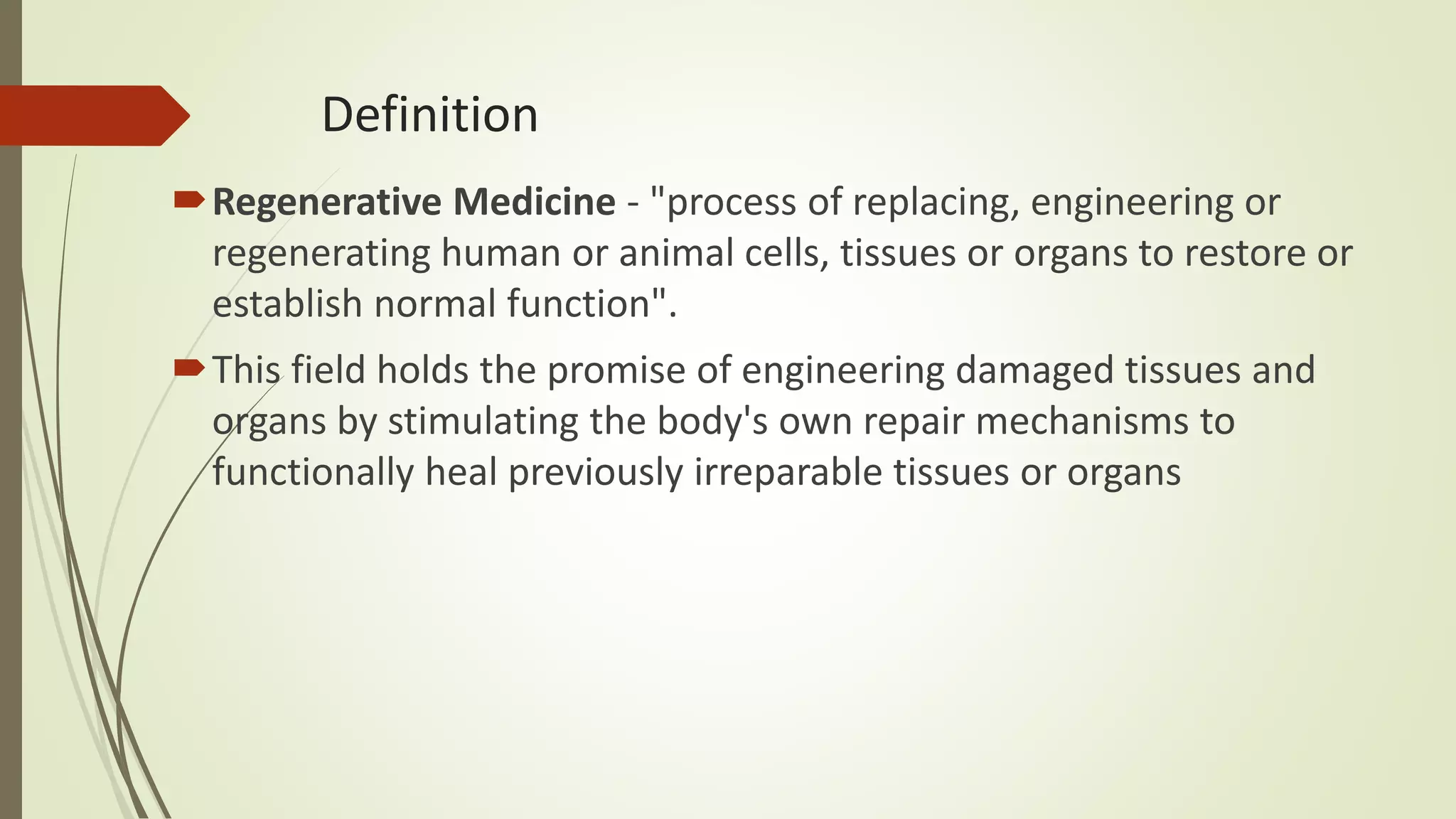 Definition

Regenerative Medicine - "process of replacing, engineering or regenerating human or animal cells, tissues or organs to restore or establish normal function".

This field holds the promise of engineering damaged tissues and organs by stimulating the body's own repair mechanisms to functionally heal previously irreparable tissues or organs